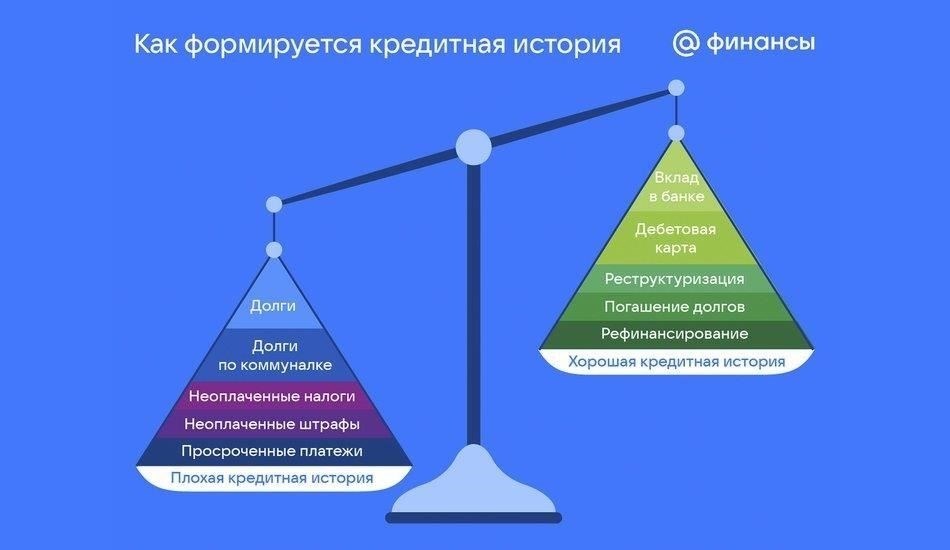 Как формируется кредитная история

@ финансы

Долги

Долги по коммуналке

Неоплаченные налоги

Неоплаченные штрафы

Просроченные платежи

Плохая кредитная история

Вклад в банке

Дебетовая карта

Реструктуризация

Погашение долгов

Рефинансирование

Хорошая кредитная история